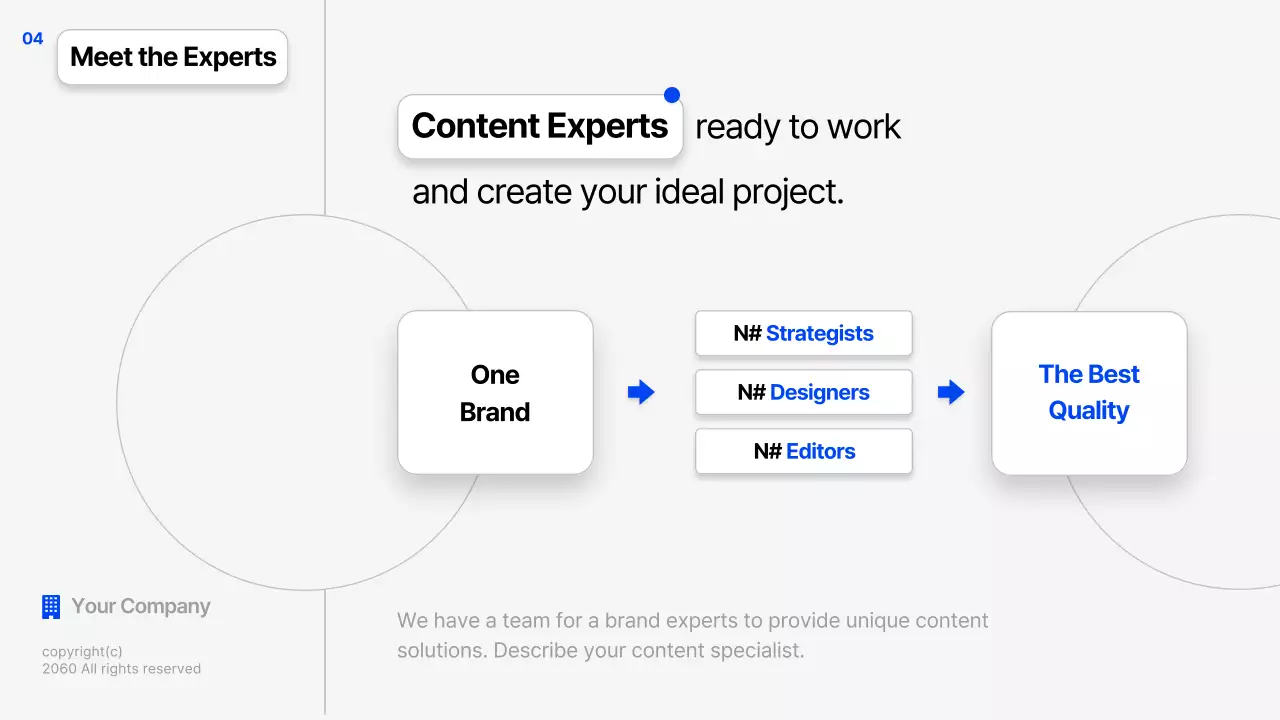 04

Meet the Experts

Content Experts ready to work and create your ideal project.

One Brand

N# Strategists

N# Designers

N# Editors

The Best Quality

Your Company

copyright(c)
2060 All rights reserved

We have a team for a brand experts to provide unique content solutions. Describe your content specialist.